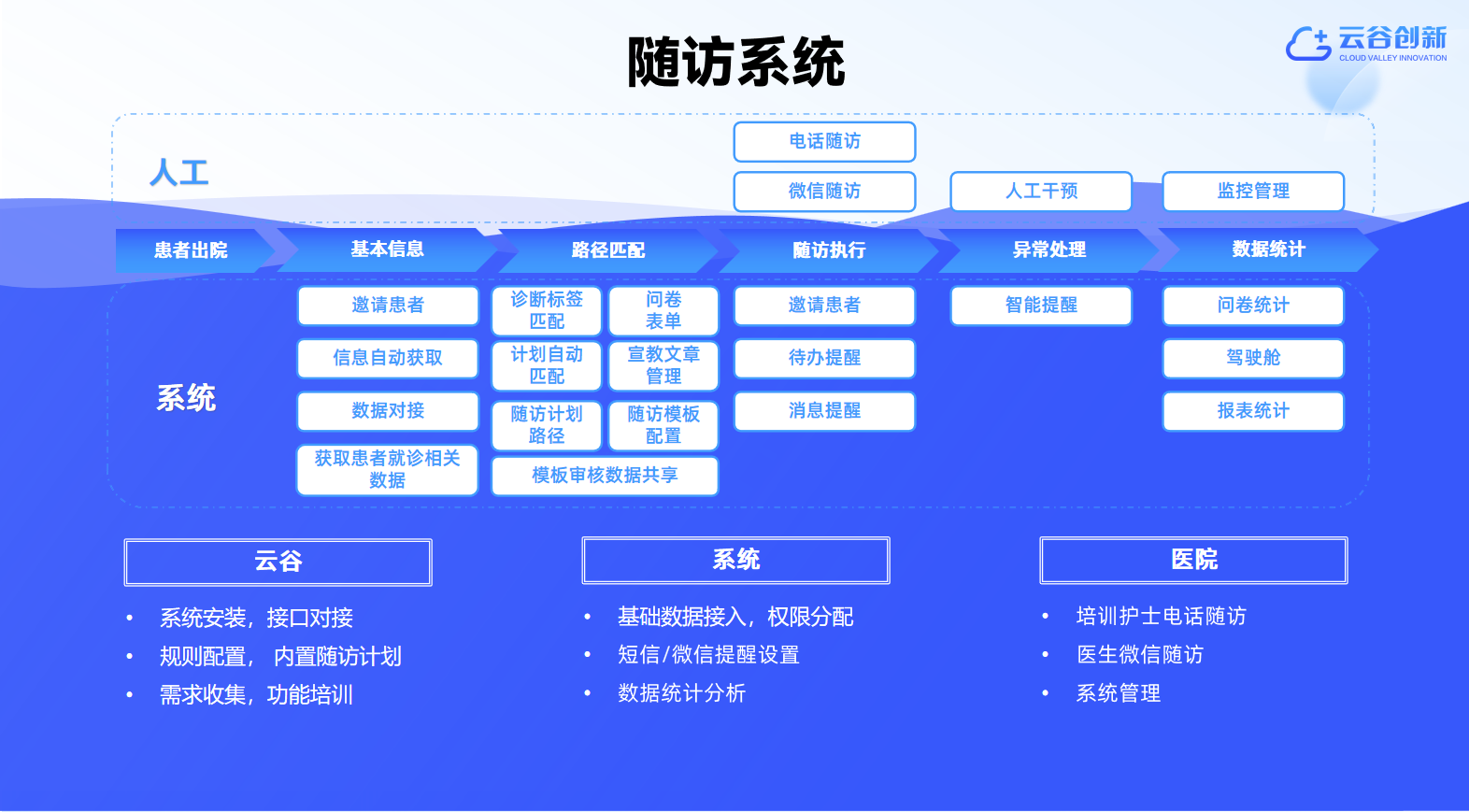 随访系统

云谷创新
CLOUD VALLEY INNOVATION

人工

电话随访
微信随访
人工干预
监控管理

患者出院
基本信息
路径匹配
随访执行
异常处理
数据统计

系统

邀请患者
信息自动获取
数据对接
获取患者就诊相关数据

诊断标签匹配
问卷表单
计划自动匹配
宣教文章管理
随访计划路径
随访模板配置
模板审核数据共享

邀请患者
待办提醒
消息提醒

智能提醒

问卷统计
驾驶舱
报表统计

云谷
• 系统安装，接口对接
• 规则配置， 内置随访计划
• 需求收集，功能培训

系统
• 基础数据接入，权限分配
• 短信/微信提醒设置
• 数据统计分析

医院
• 培训护士电话随访
• 医生微信随访
• 系统管理